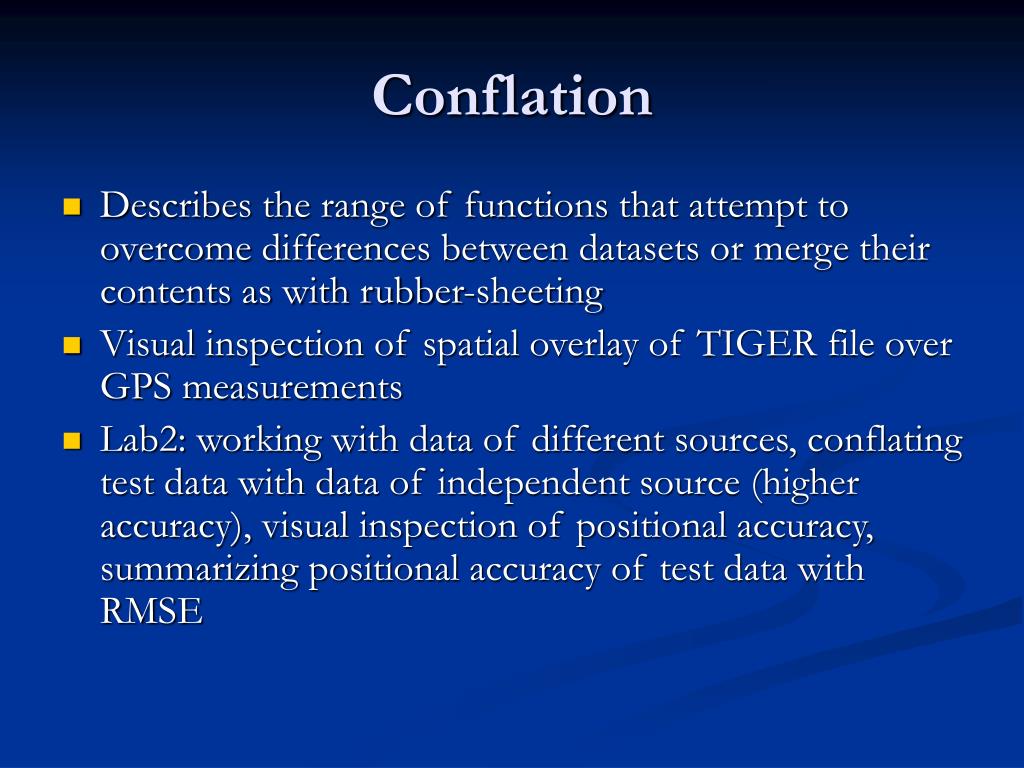 Conflation

- Describes the range of functions that attempt to overcome differences between datasets or merge their contents as with rubber-sheeting
- Visual inspection of spatial overlay of TIGER file over GPS measurements
- Lab2: working with data of different sources, conflating test data with data of independent source (higher accuracy), visual inspection of positional accuracy, summarizing positional accuracy of test data with RMSE